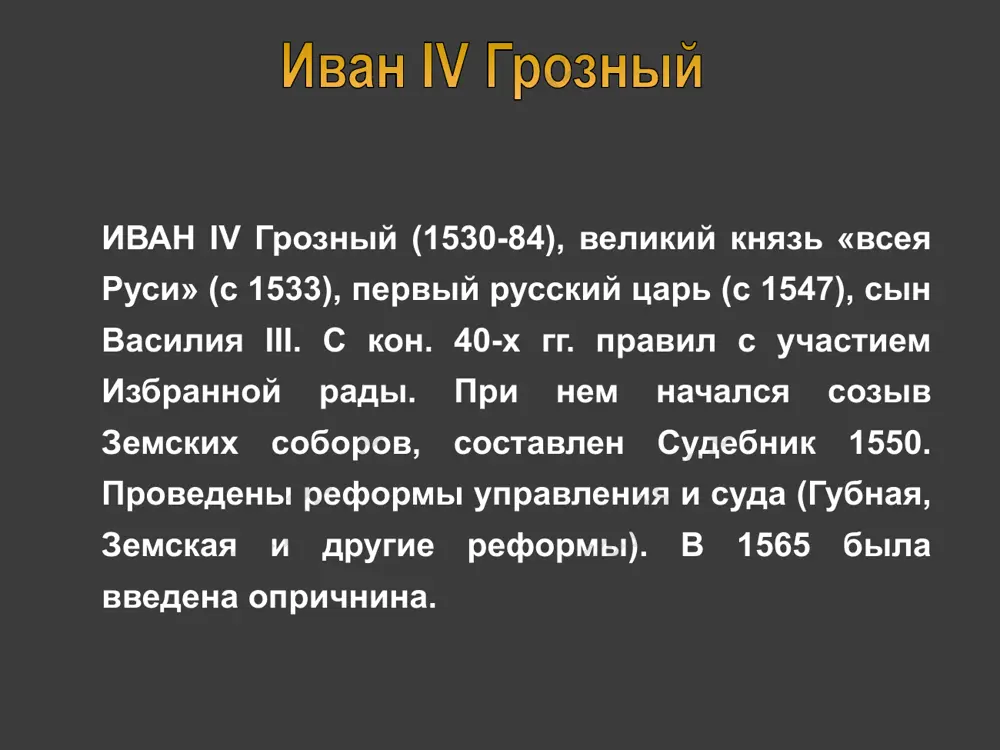 Иван IV Грозный

ИВАН IV Грозный (1530-84), великий князь «всея Руси» (с 1533), первый русский царь (с 1547), сын Василия III. С кон. 40-х гг. правил с участием Избранной рады. При нем начался созыв Земских соборов, составлен Судебник 1550. Проведены реформы управления и суда (Губная, Земская и другие реформы). В 1565 была введена опричнина.